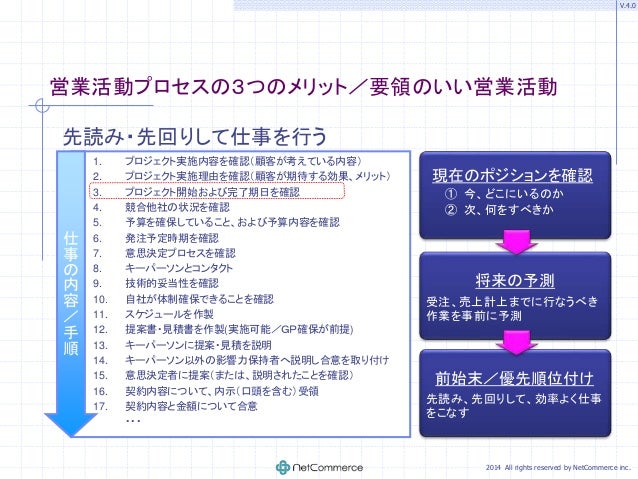 V.4.0

営業活動プロセスの3つのメリット／要領のいい営業活動

先読み・先回りして仕事を行う

仕事の内容／手順

1. プロジェクト実施内容を確認（顧客が考えている内容）
2. プロジェクト実施理由を確認（顧客が期待する効果、メリット）
3. プロジェクト開始および完了期日を確認
4. 競合他社の状況を確認
5. 予算を確保していること、および予算内容を確認
6. 発注予定時期を確認
7. 意思決定プロセスを確認
8. キーパーソンとコンタクト
9. 技術的妥当性を確認
10. 自社が体制確保できることを確認
11. スケジュールを作製
12. 提案書・見積書を作製(実施可能／GP確保が前提)
13. キーパーソンに提案・見積を説明
14. キーパーソン以外の影響力保持者へ説明し合意を取り付け
15. 意思決定者に提案（または、説明されたことを確認）
16. 契約内容について、内示（口頭を含む）受領
17. 契約内容と金額について合意
・・・

現在のポジションを確認
① 今、どこにいるのか
② 次、何をすべきか

将来の予測
受注、売上計上までに行なうべき作業を事前に予測

前始末／優先順位付け
先読み、先回りして、効率よく仕事をこなす

NetCommerce

2014 All rights reserved by NetCommerce inc.